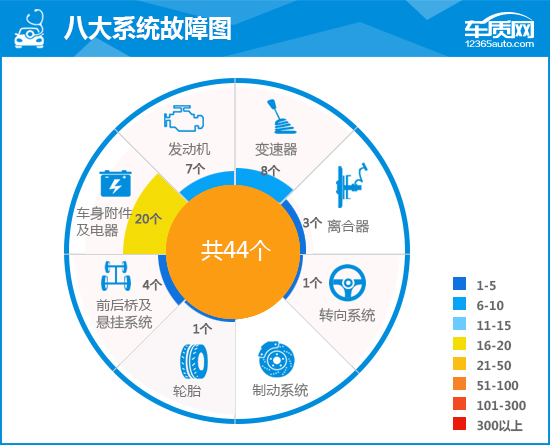 八大系统故障图

车质网
12365auto.com

发动机
7个

变速器
8个

离合器
3个

转向系统
1个

制动系统

轮胎
1个

前后桥及悬挂系统
4个

车身附件及电器
20个

共44个

1-5
6-10
11-15
16-20
21-50
51-100
101-300
300以上